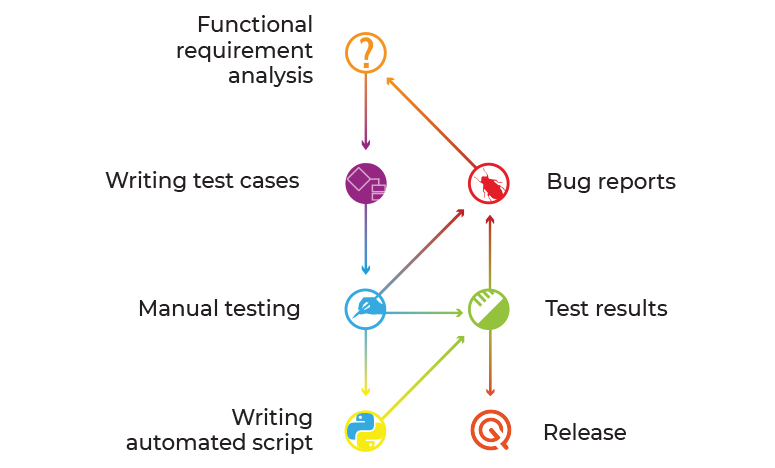 Functional requirement analysis

Writing test cases

Bug reports

Manual testing

Test results

Writing automated script

Release